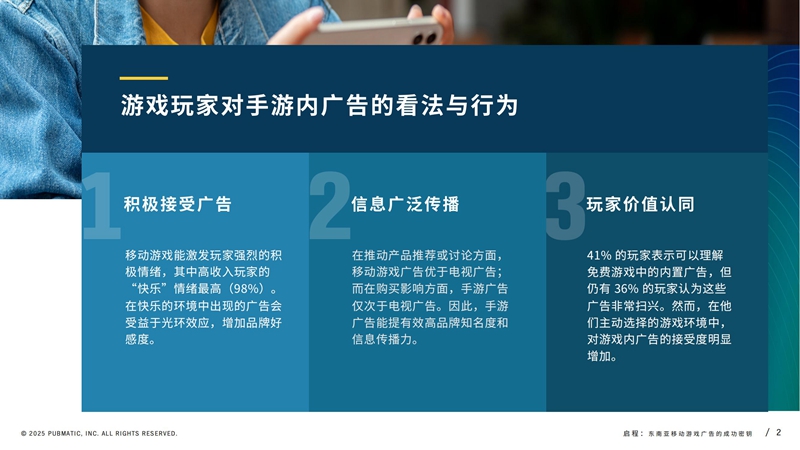 游戏玩家对手游内广告的看法与行为

1
积极接受广告

移动游戏能激发玩家强烈的积极情绪，其中高收入玩家的“快乐”情绪最高（98%）。在快乐的环境中出现的广告会受益于光环效应，增加品牌好感度。

2
信息广泛传播

在推动产品推荐或讨论方面，移动游戏广告优于电视广告；而在购买影响方面，手游广告仅次于电视广告。因此，手游广告能提有效高品牌知名度和信息传播力。

3
玩家价值认同

41% 的玩家表示可以理解免费游戏中的内置广告，但仍有 36% 的玩家认为这些广告非常扫兴。然而，在他们主动选择的游戏环境中，对游戏内广告的接受度明显增加。

© 2025 PUBMATIC, INC. ALL RIGHTS RESERVED.

启程：东南亚移动游戏广告的成功密钥 / 2